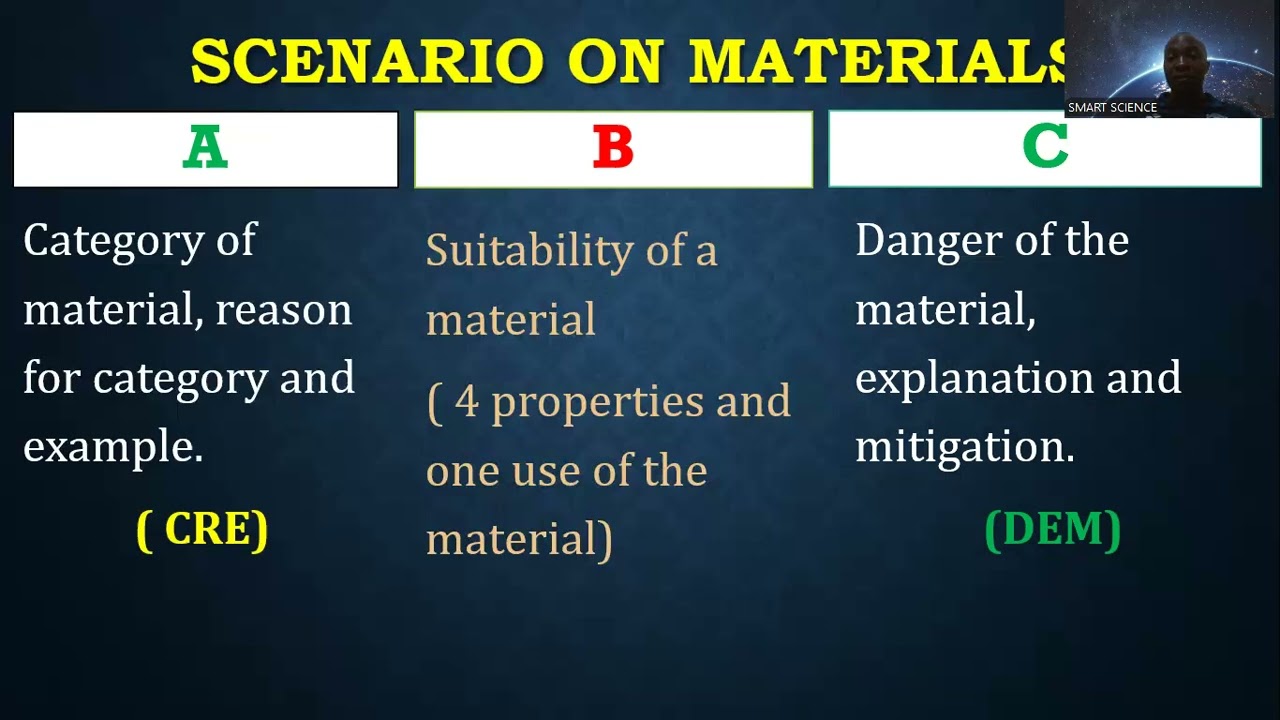 SCENARIO ON MATERIALS

SMART SCIENCE

A

Category of material, reason for category and example.

( CRE)

B

Suitability of a material

( 4 properties and one use of the material)

C

Danger of the material, explanation and mitigation.

(DEM)